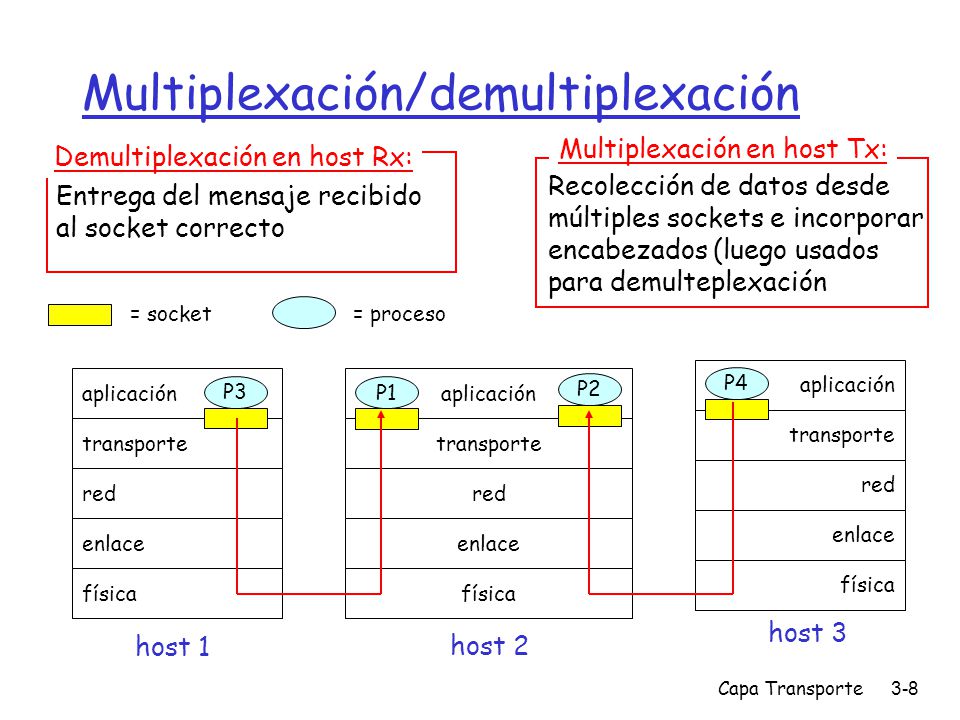 Multiplexación/demultiplexación

Demultiplexación en host Rx:
Entrega del mensaje recibido al socket correcto

Multiplexación en host Tx:
Recolección de datos desde múltiples sockets e incorporar encabezados (luego usados para demulteplexación

= socket
= proceso

aplicación
P3
transporte
red
enlace
física
host 1

P1
aplicación
P2
transporte
red
enlace
física
host 2

P4
aplicación
transporte
red
enlace
física
host 3

Capa Transporte 3-8